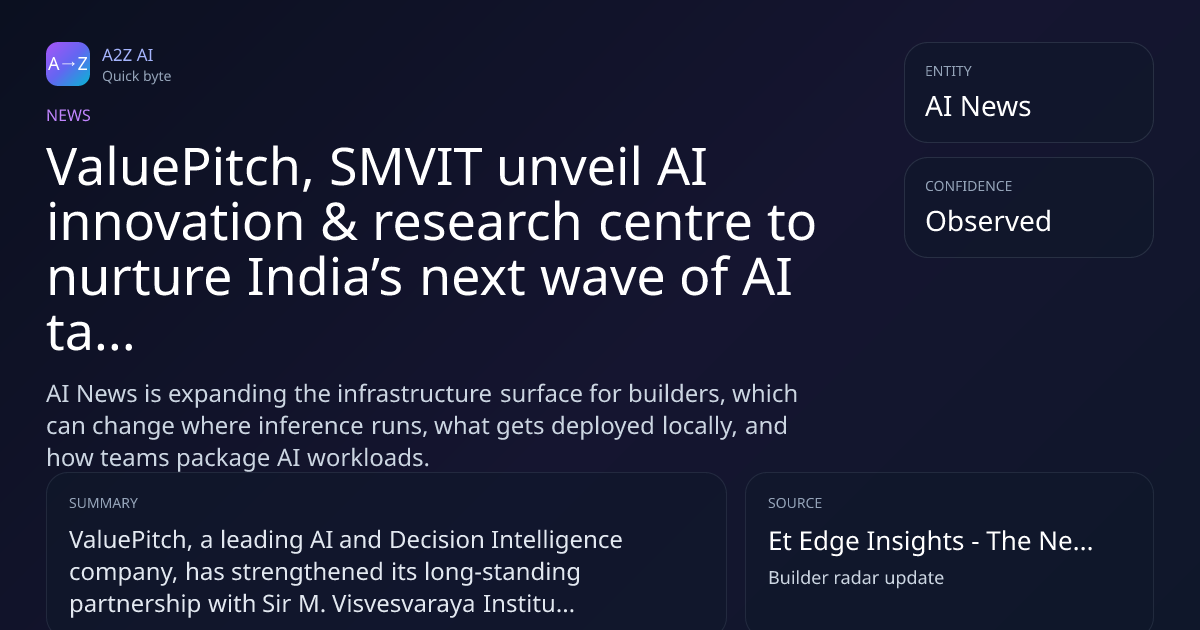 A→Z

A2Z AI
Quick byte

NEWS

ValuePitch, SMVIT unveil AI innovation & research centre to nurture India’s next wave of AI ta...

AI News is expanding the infrastructure surface for builders, which can change where inference runs, what gets deployed locally, and how teams package AI workloads.

ENTITY
AI News

CONFIDENCE
Observed

SUMMARY
ValuePitch, a leading AI and Decision Intelligence company, has strengthened its long-standing partnership with Sir M. Visvesvaraya Institu...

SOURCE
Et Edge Insights - The Ne...
Builder radar update